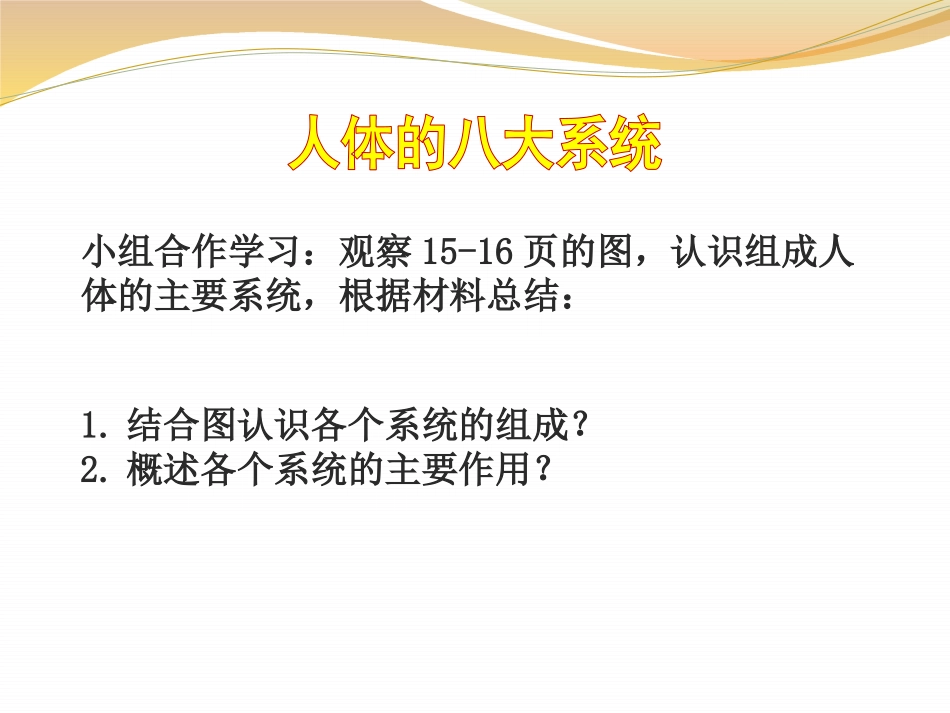 人体的八大系统

小组合作学习：观察 15-16 页的图，认识组成人体的主要系统，根据材料总结：

1. 结合图认识各个系统的组成？
2. 概述各个系统的主要作用？